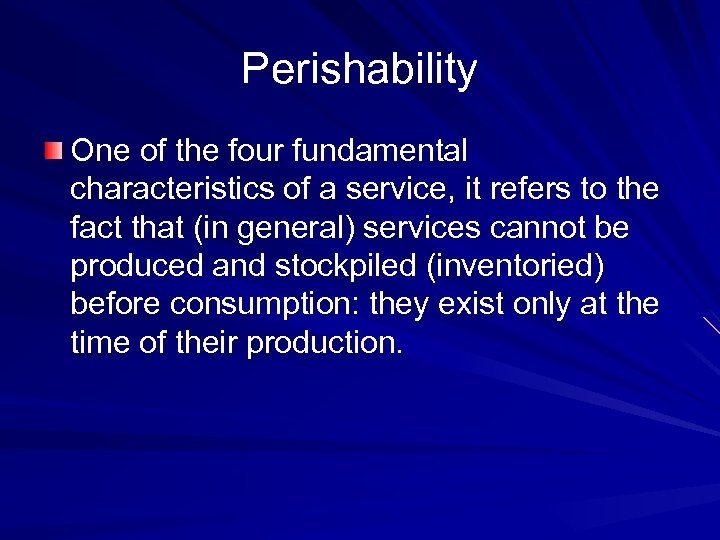 Perishability

One of the four fundamental characteristics of a service, it refers to the fact that (in general) services cannot be produced and stockpiled (inventoried) before consumption: they exist only at the time of their production.